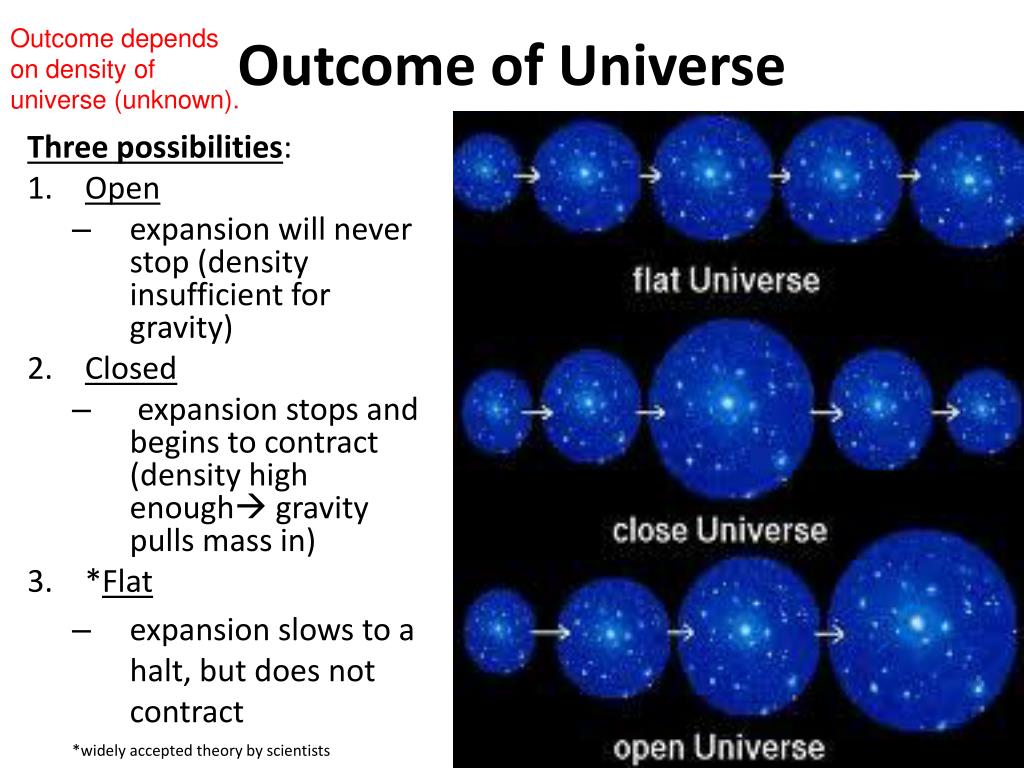 Outcome depends on density of universe (unknown).

Outcome of Universe

Three possibilities:
1. Open
– expansion will never stop (density insufficient for gravity)
2. Closed
– expansion stops and begins to contract (density high enough→ gravity pulls mass in)
3. *Flat
– expansion slows to a halt, but does not contract

*widely accepted theory by scientists

flat Universe

close Universe

open Universe